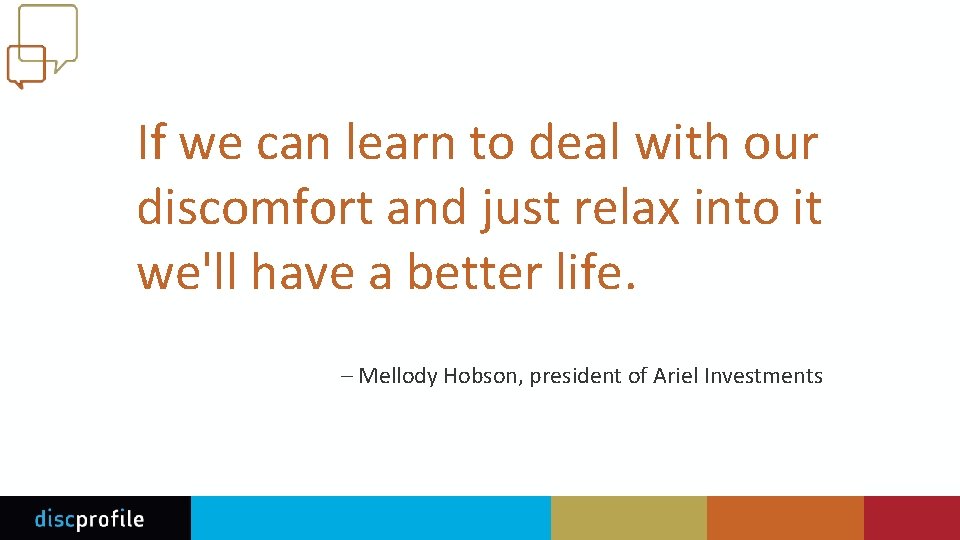 If we can learn to deal with our discomfort and just relax into it we'll have a better life.

– Mellody Hobson, president of Ariel Investments

discprofile